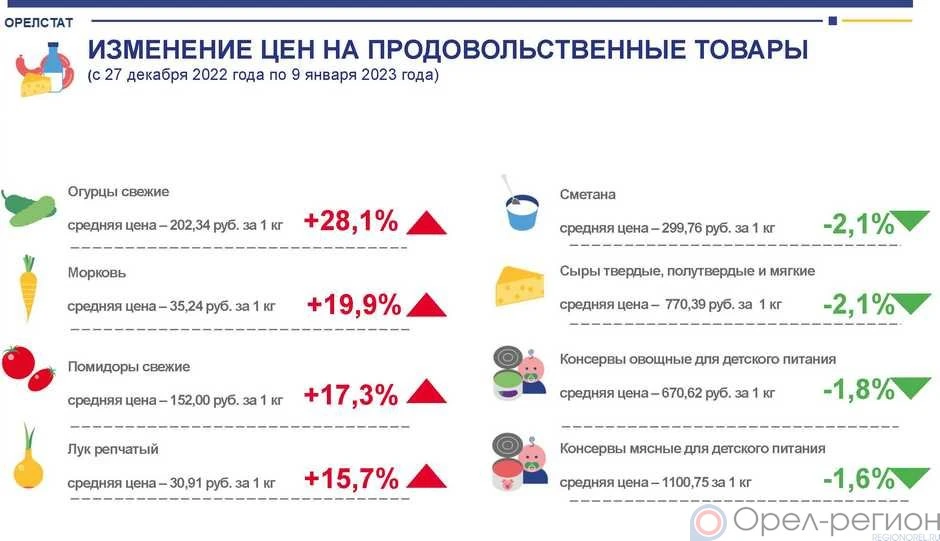 ОРЕЛСТАТ

ИЗМЕНЕНИЕ ЦЕН НА ПРОДОВОЛЬСТВЕННЫЕ ТОВАРЫ
(с 27 декабря 2022 года по 9 января 2023 года)

Огурцы свежие
средняя цена – 202,34 руб. за 1 кг +28,1%

Морковь
средняя цена – 35,24 руб. за 1 кг +19,9%

Помидоры свежие
средняя цена – 152,00 руб. за 1 кг +17,3%

Лук репчатый
средняя цена – 30,91 руб. за 1 кг +15,7%

Сметана
средняя цена – 299,76 руб. за 1 кг -2,1%

Сыры твердые, полутвердые и мягкие
средняя цена – 770,39 руб. за 1 кг -2,1%

Консервы овощные для детского питания
средняя цена – 670,62 руб. за 1 кг -1,8%

Консервы мясные для детского питания
средняя цена – 1100,75 за 1 кг -1,6%

Орел-регион
REGIONOREL.RU